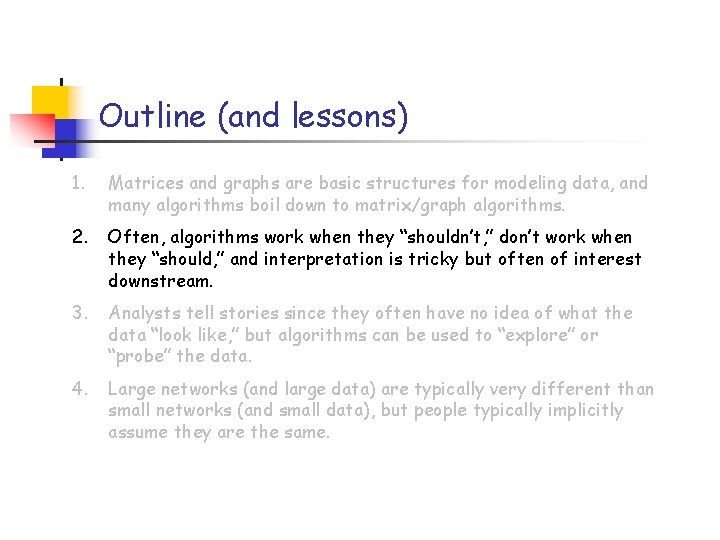 Outline (and lessons)

1. Matrices and graphs are basic structures for modeling data, and many algorithms boil down to matrix/graph algorithms.

2. Often, algorithms work when they “shouldn’t,” don’t work when they “should,” and interpretation is tricky but often of interest downstream.

3. Analysts tell stories since they often have no idea of what the data “look like,” but algorithms can be used to “explore” or “probe” the data.

4. Large networks (and large data) are typically very different than small networks (and small data), but people typically implicitly assume they are the same.